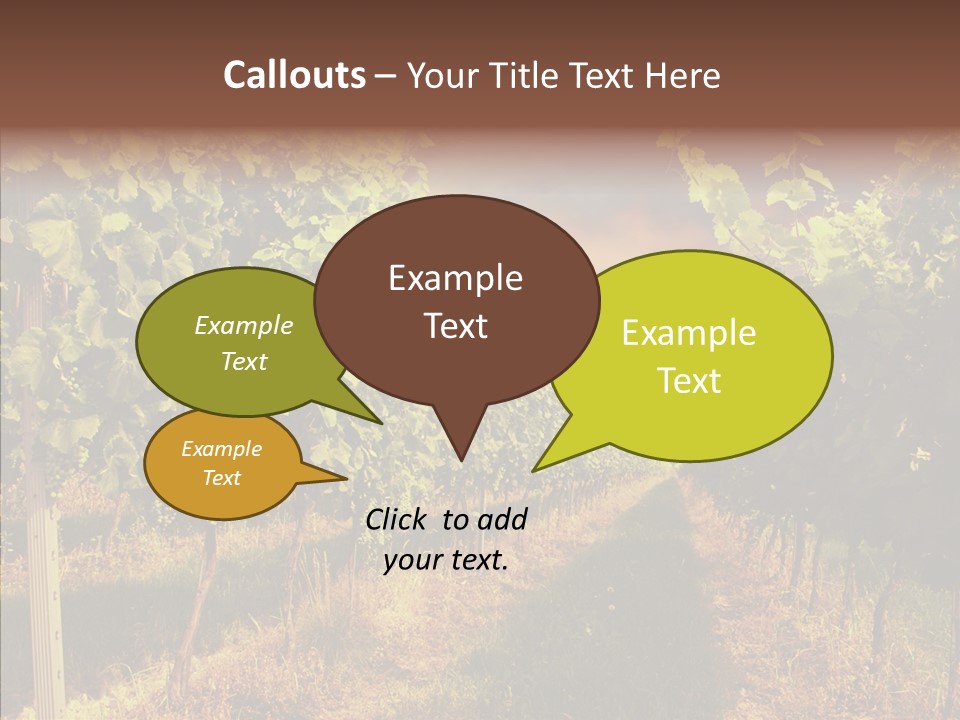 Callouts – Your Title Text Here

Example Text

Example Text

Example Text

Example Text

Click to add your text.